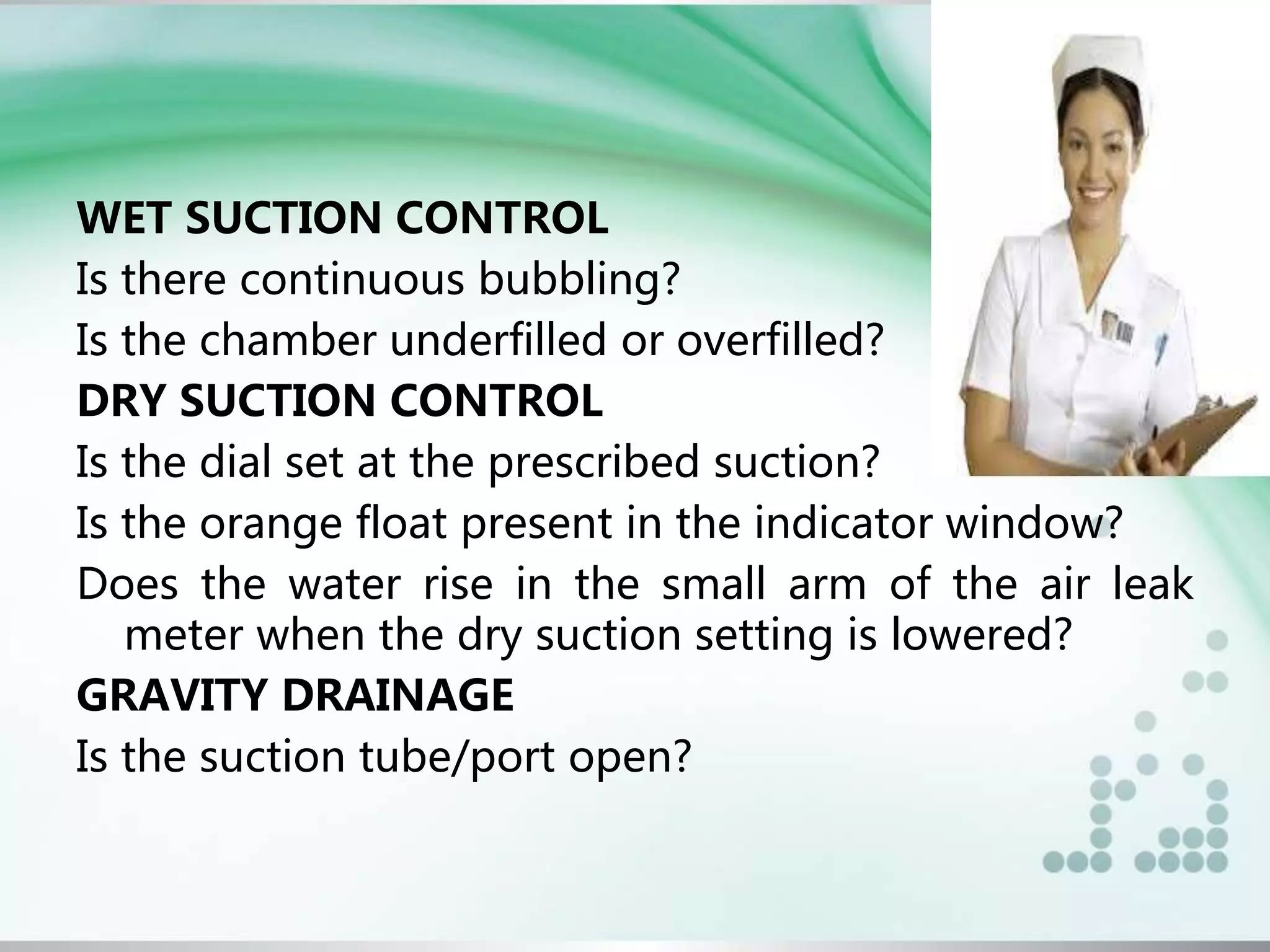 WET SUCTION CONTROL
Is there continuous bubbling?
Is the chamber underfilled or overfilled?
DRY SUCTION CONTROL
Is the dial set at the prescribed suction?
Is the orange float present in the indicator window?
Does the water rise in the small arm of the air leak meter when the dry suction setting is lowered?
GRAVITY DRAINAGE
Is the suction tube/port open?